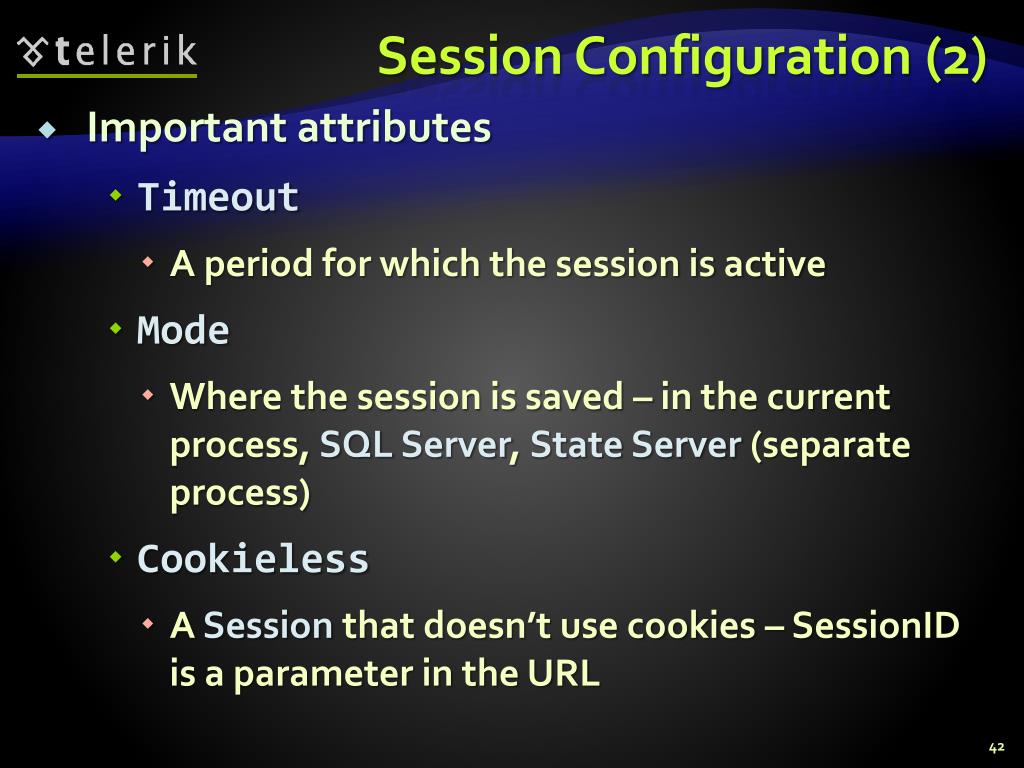 telerik

Session Configuration (2)

Important attributes

Timeout

A period for which the session is active

Mode

Where the session is saved – in the current process, SQL Server, State Server (separate process)

Cookieless

A Session that doesn't use cookies – SessionID is a parameter in the URL

42